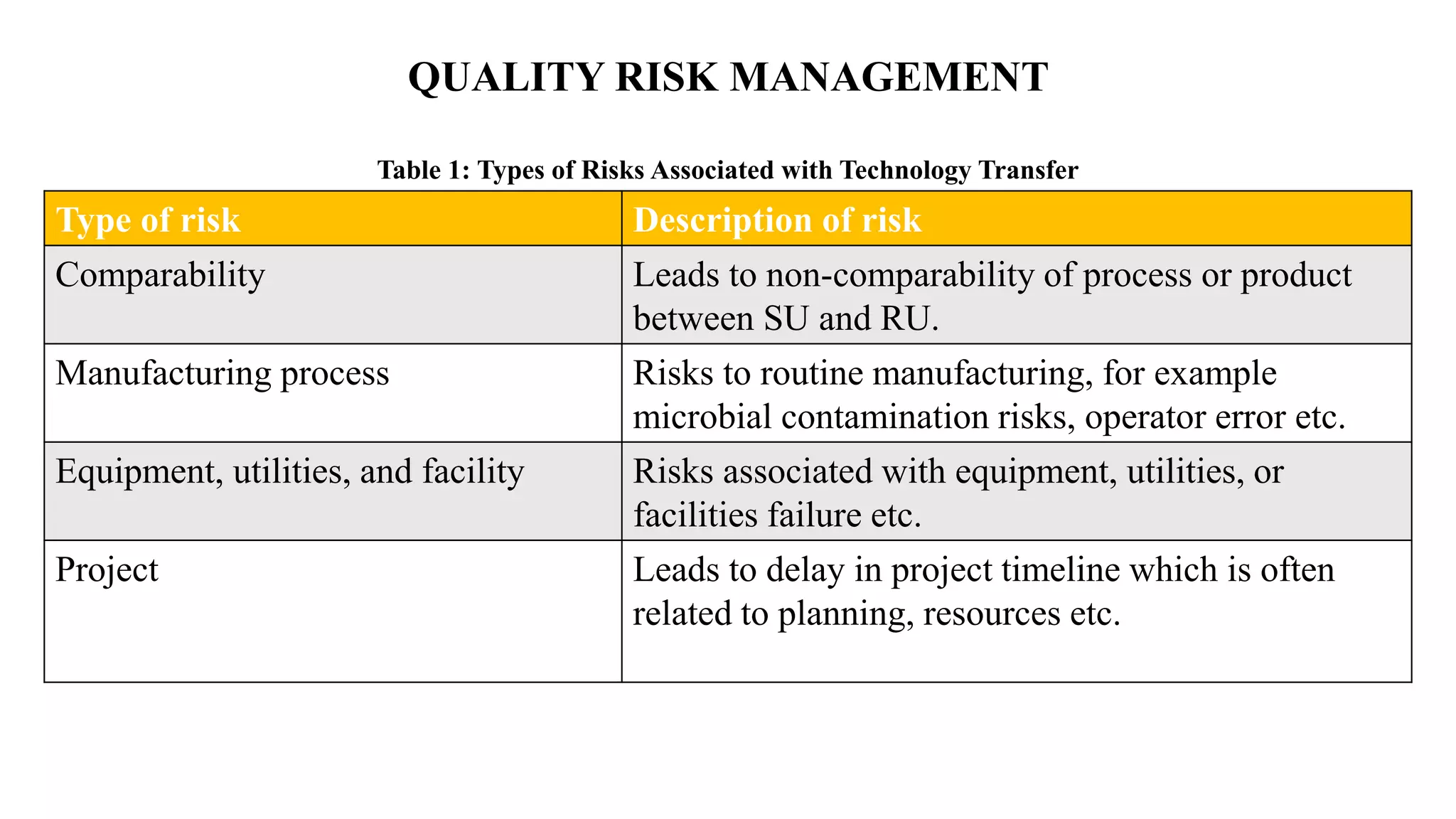 QUALITY RISK MANAGEMENT

Table 1: Types of Risks Associated with Technology Transfer

| Type of risk | Description of risk |
|---|---|
| Comparability | Leads to non-comparability of process or product between SU and RU. |
| Manufacturing process | Risks to routine manufacturing, for example microbial contamination risks, operator error etc. |
| Equipment, utilities, and facility | Risks associated with equipment, utilities, or facilities failure etc. |
| Project | Leads to delay in project timeline which is often related to planning, resources etc. |